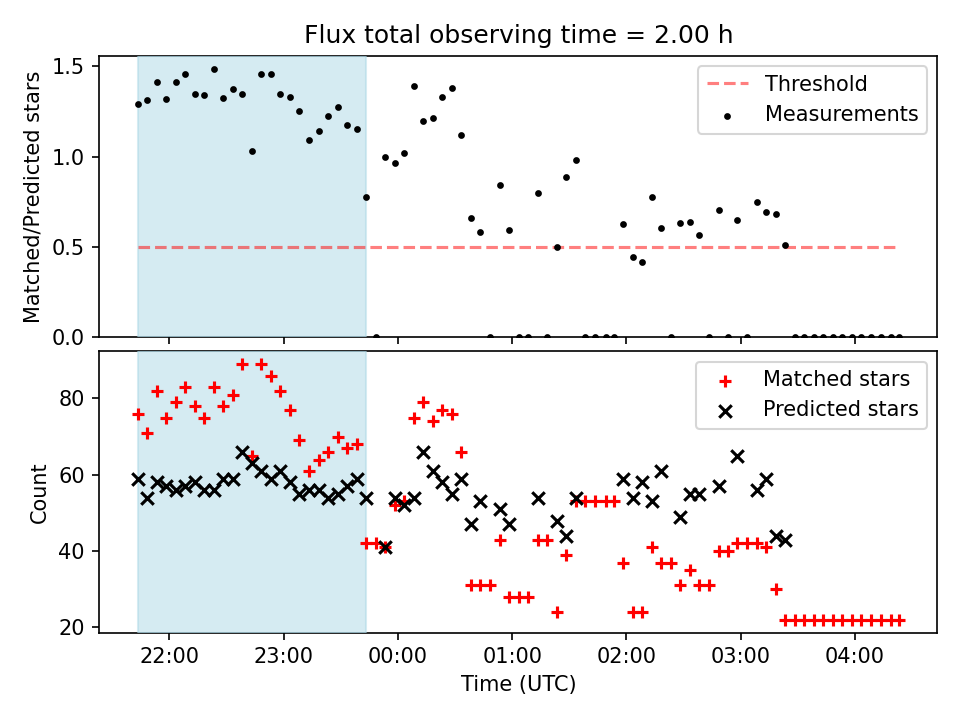 Flux total observing time = 2.00 h

Matched/Predicted stars

1.5
1.0
0.5
0.0

Threshold
Measurements

Count

80
60
40
20

Matched stars
Predicted stars

22:00
23:00
00:00
01:00
02:00
03:00
04:00

Time (UTC)